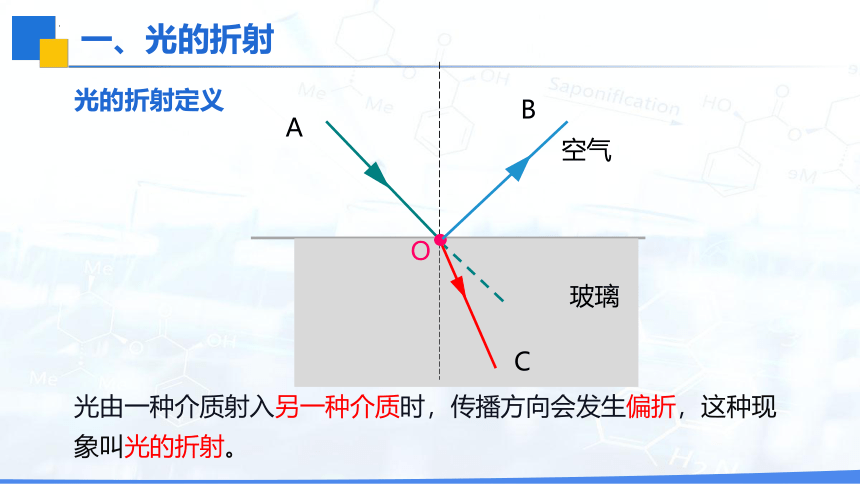 一、光的折射

光的折射定义

A

B

空气

O

玻璃

C

光由一种介质射入另一种介质时，传播方向会发生偏折，这种现象叫光的折射。